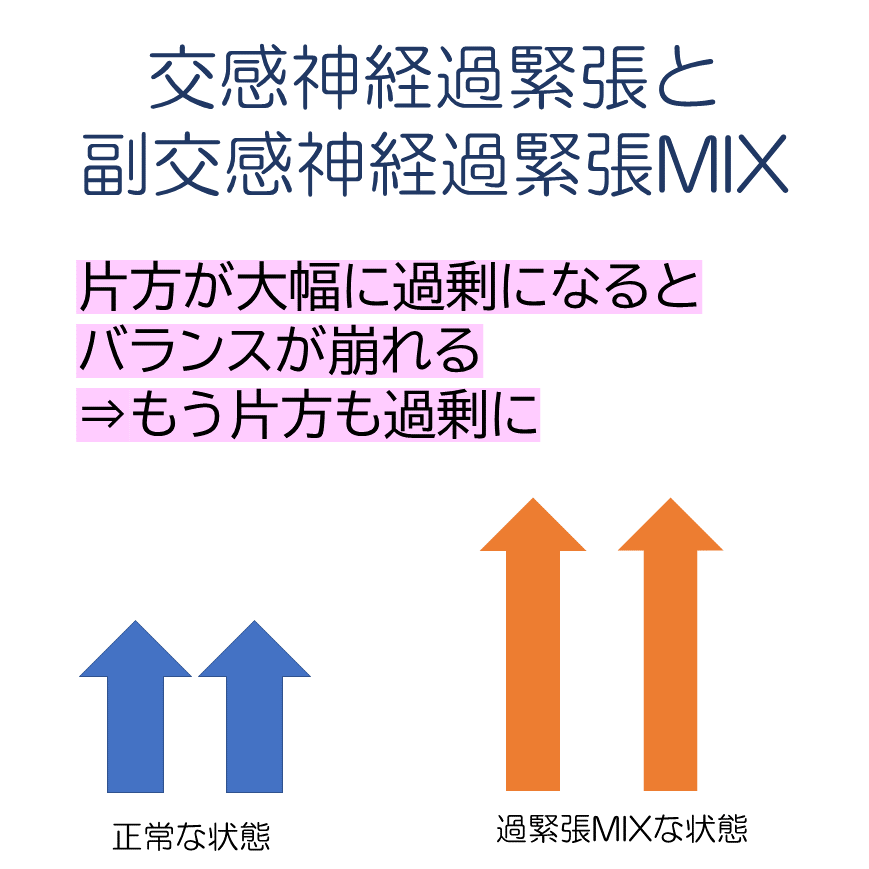 交感神経過緊張と
副交感神経過緊張MIX

片方が大幅に過剰になると
バランスが崩れる
⇒もう片方も過剰に

正常な状態

過緊張MIXな状態